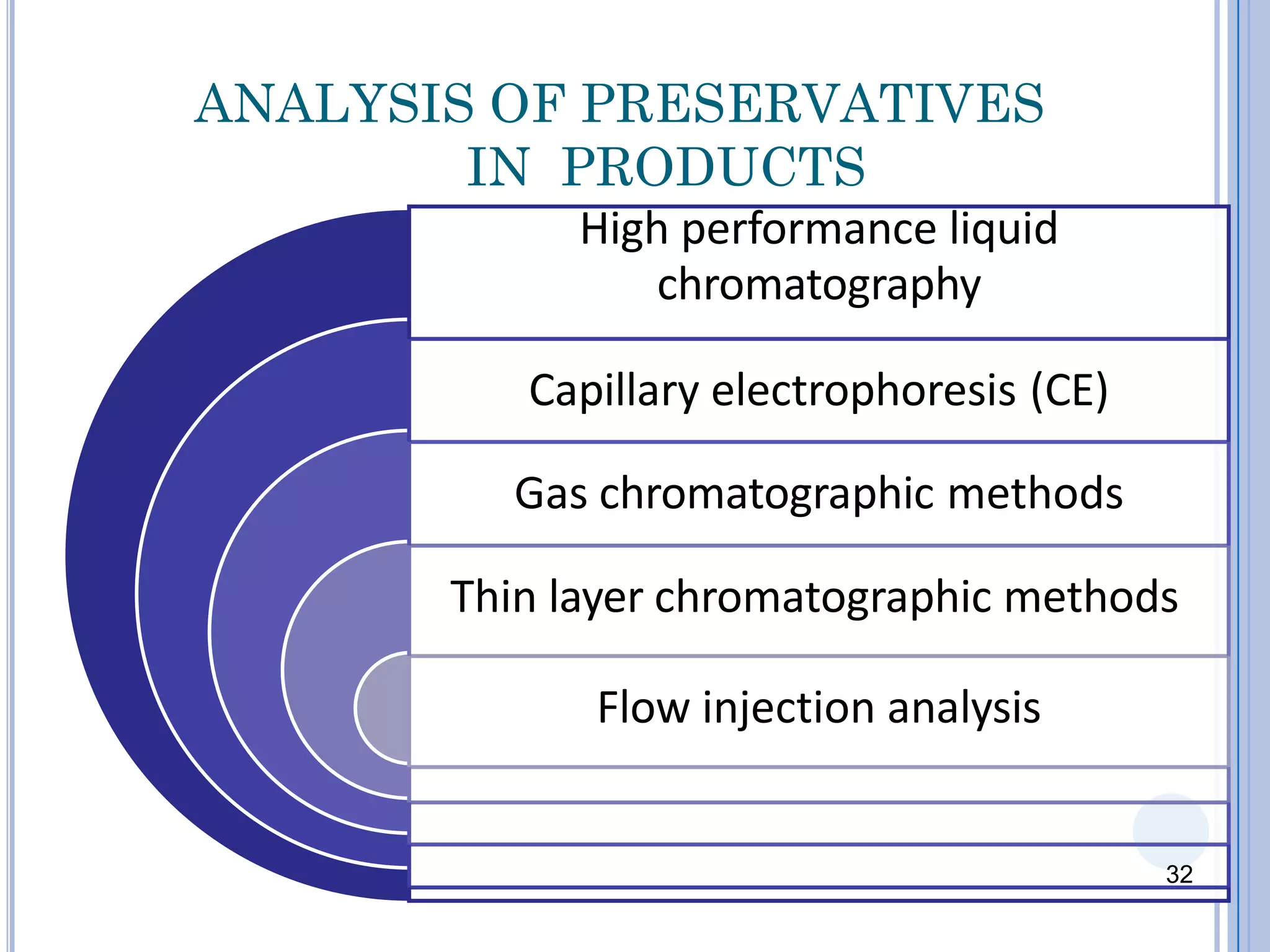 ANALYSIS OF PRESERVATIVES IN PRODUCTS

High performance liquid chromatography

Capillary electrophoresis (CE)

Gas chromatographic methods

Thin layer chromatographic methods

Flow injection analysis

32